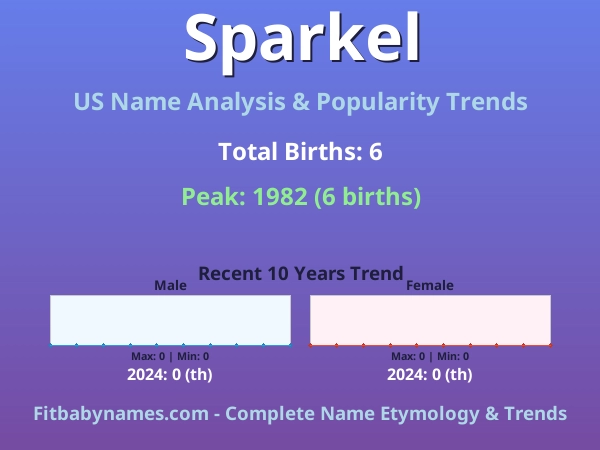 Sparkel

US Name Analysis & Popularity Trends

Total Births: 6

Peak: 1982 (6 births)

Recent 10 Years Trend

Male

Max: 0 | Min: 0

2024: 0 (th)

Female

Max: 0 | Min: 0

2024: 0 (th)

Fitbabynames.com - Complete Name Etymology & Trends